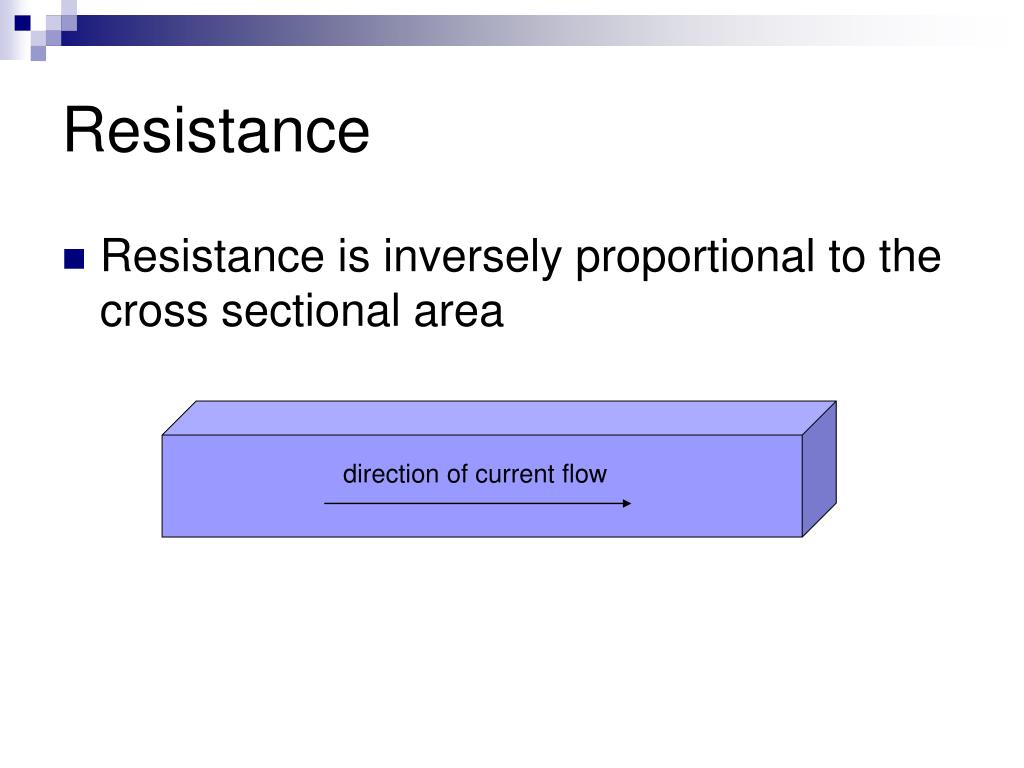 Resistance

Resistance is inversely proportional to the cross sectional area

direction of current flow